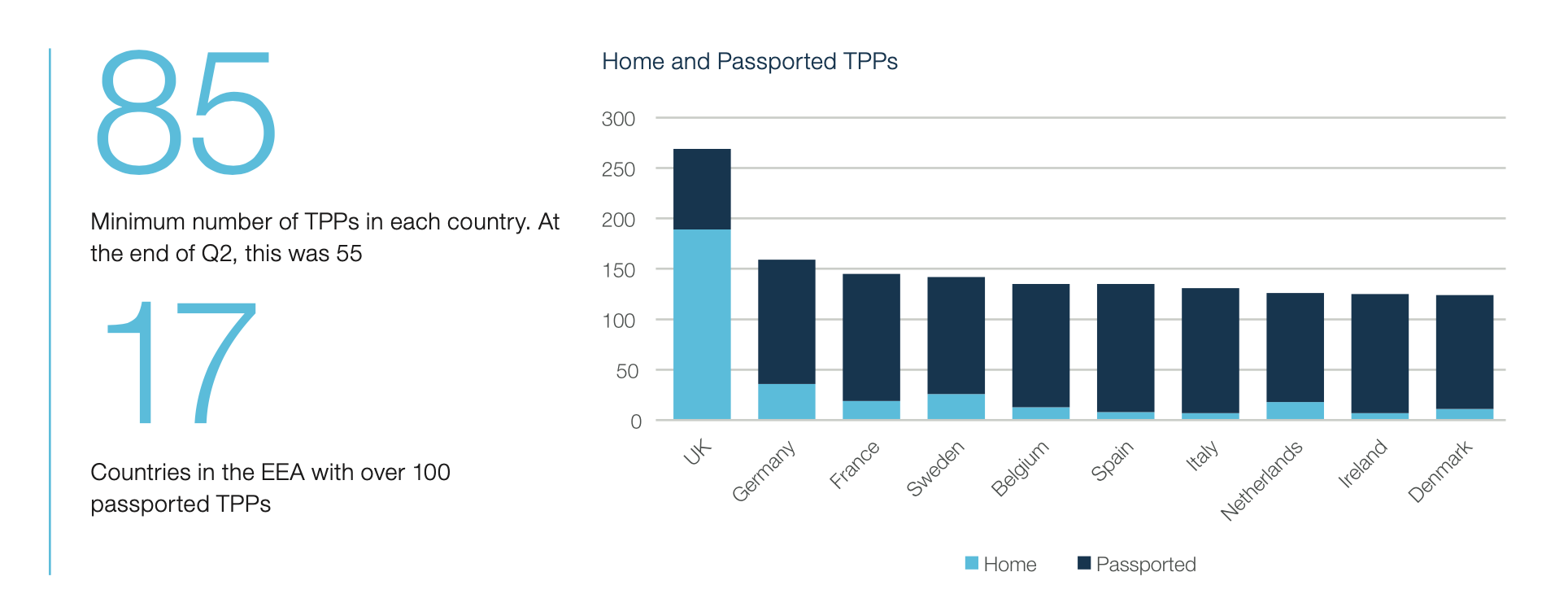 85

Minimum number of TPPs in each country. At the end of Q2, this was 55

17

Countries in the EEA with over 100 passported TPPs

Home and Passported TPPs

300
250
200
150
100
50
0

UK
Germany
France
Sweden
Belgium
Spain
Italy
Netherlands
Ireland
Denmark

Home
Passported